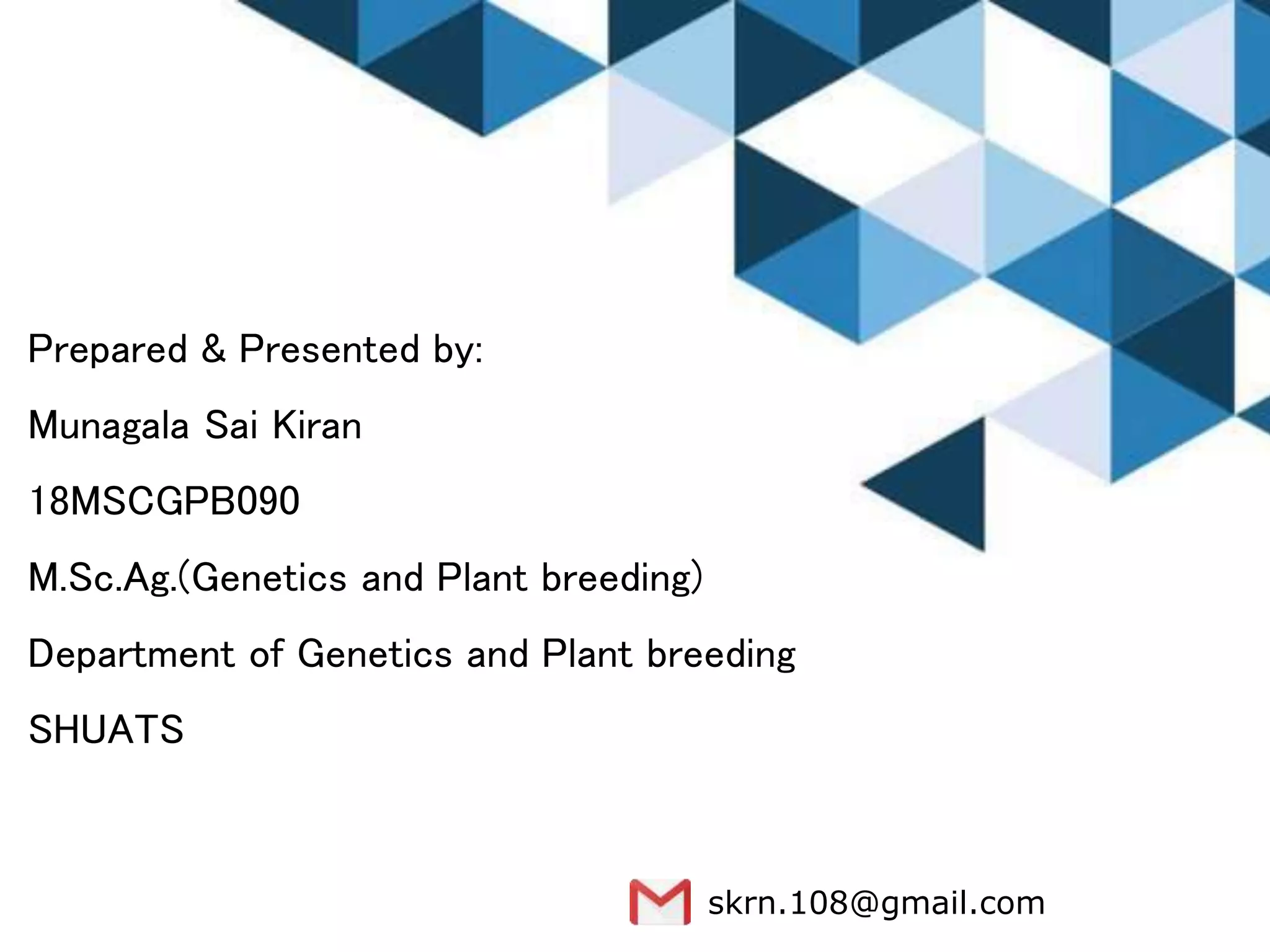 Prepared & Presented by:

Munagala Sai Kiran

18MSCGPB090

M.Sc.Ag.(Genetics and Plant breeding)

Department of Genetics and Plant breeding

SHUATS

skrn.108@gmail.com